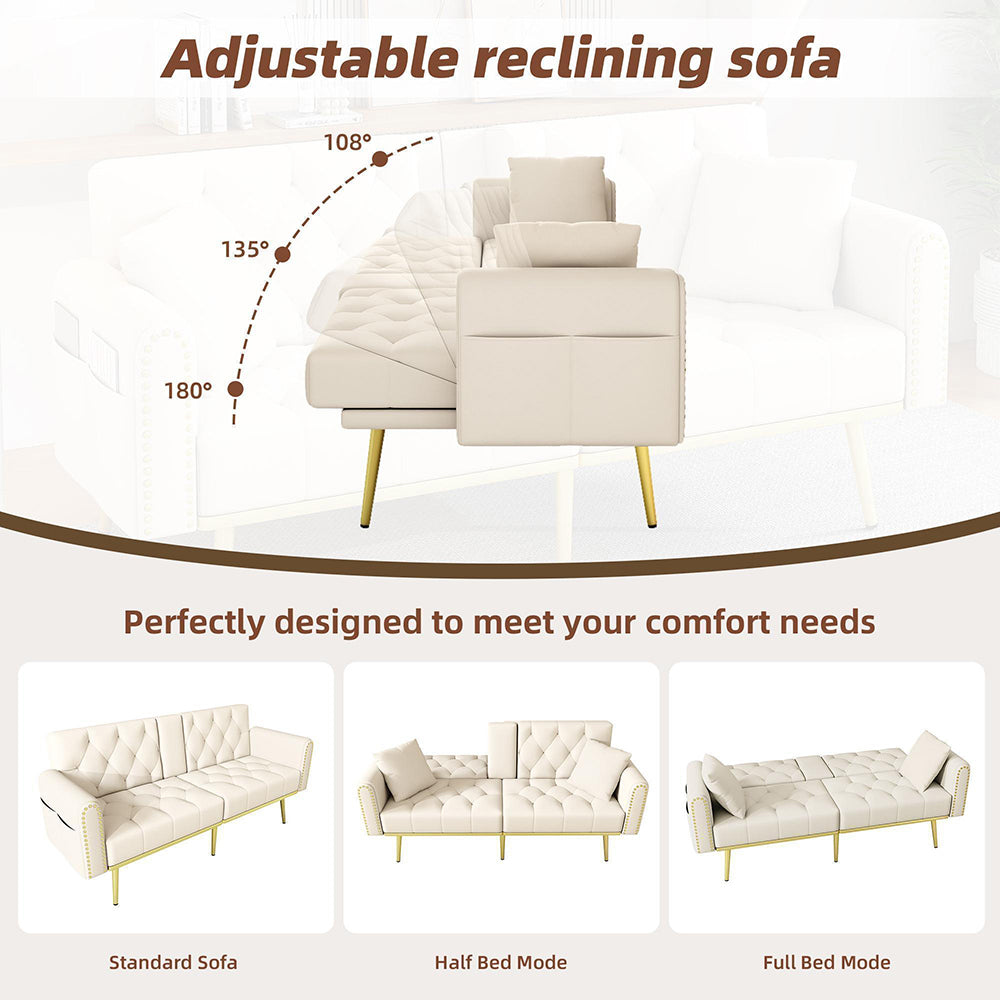 Adjustable reclining sofa

108°

135°

180°

Perfectly designed to meet your comfort needs

Standard Sofa

Half Bed Mode

Full Bed Mode